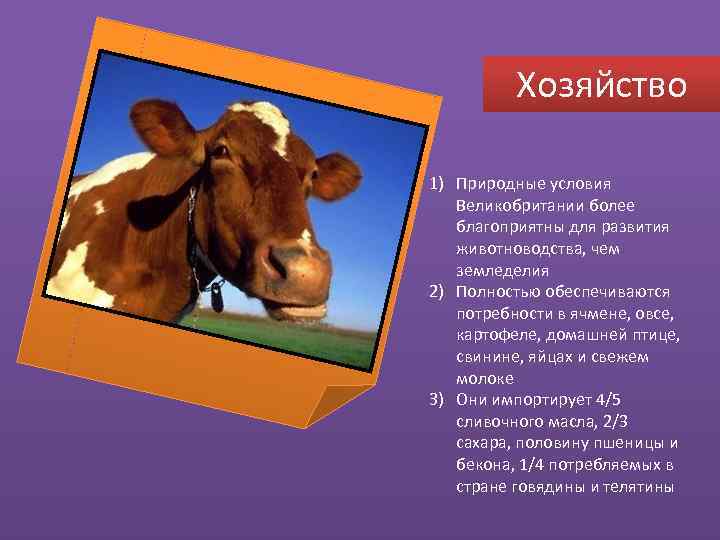 Хозяйство

1) Природные условия Великобритании более благоприятны для развития животноводства, чем земледелия
2) Полностью обеспечиваются потребности в ячмене, овсе, картофеле, домашней птице, свинине, яйцах и свежем молоке
3) Они импортирует 4/5 сливочного масла, 2/3 сахара, половину пшеницы и бекона, 1/4 потребляемых в стране говядины и телятины